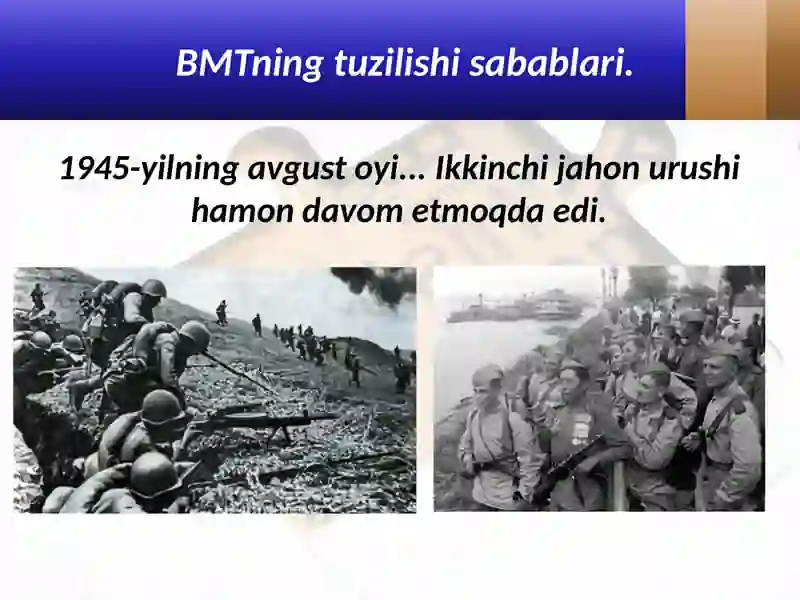 BMTning tuzilishi sabablari.

1945-yilning avgust oyi... Ikkinchi jahon urushi hamon davom etmoqda edi.